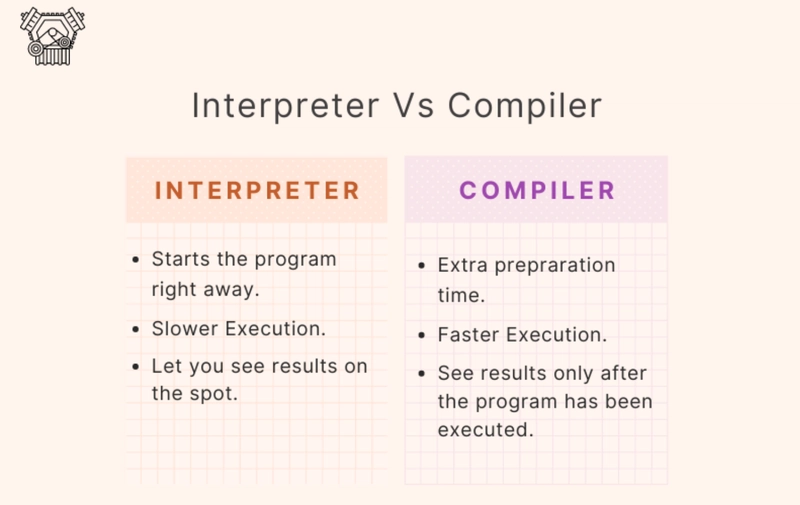 Interpreter Vs Compiler

INTERPRETER

- Starts the program right away.
- Slower Execution.
- Let you see results on the spot.

COMPILER

- Extra prepraration time.
- Faster Execution.
- See results only after the program has been executed.